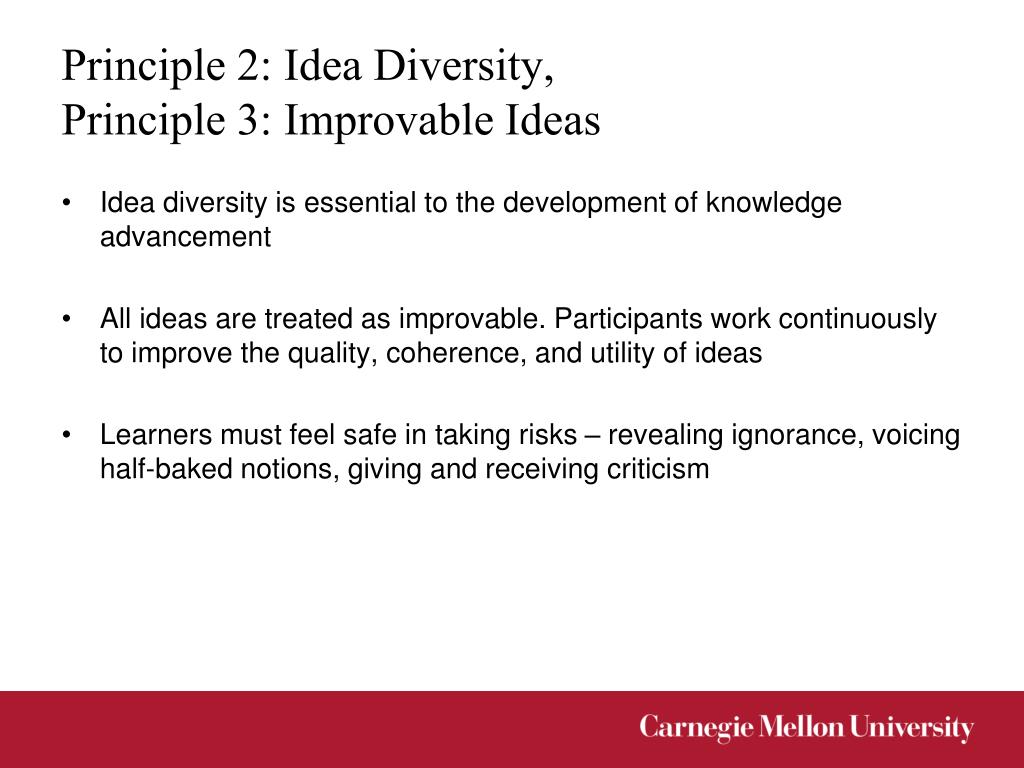 Principle 2: Idea Diversity,
Principle 3: Improvable Ideas

• Idea diversity is essential to the development of knowledge advancement

• All ideas are treated as improvable. Participants work continuously to improve the quality, coherence, and utility of ideas

• Learners must feel safe in taking risks – revealing ignorance, voicing half-baked notions, giving and receiving criticism

Carnegie Mellon University